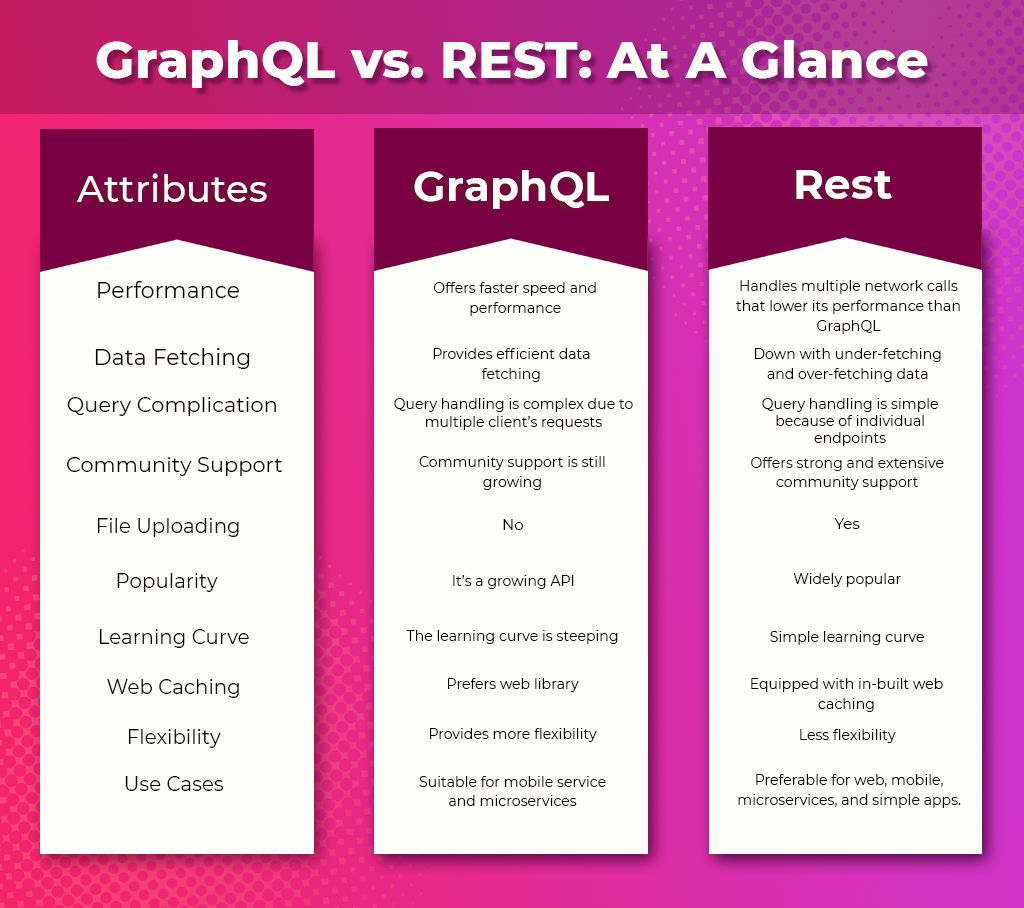 GraphQL vs. REST: At A Glance

| Attributes | GraphQL | Rest |
|---|---|---|
| Performance | Offers faster speed and performance | Handles multiple network calls that lower its performance than GraphQL |
| Data Fetching | Provides efficient data fetching | Down with under-fetching and over-fetching data |
| Query Complication | Query handling is complex due to multiple client's requests | Query handling is simple because of individual endpoints |
| Community Support | Community support is still growing | Offers strong and extensive community support |
| File Uploading | No | Yes |
| Popularity | It's a growing API | Widely popular |
| Learning Curve | The learning curve is steeping | Simple learning curve |
| Web Caching | Prefers web library | Equipped with in-built web caching |
| Flexibility | Provides more flexibility | Less flexibility |
| Use Cases | Suitable for mobile service and microservices | Preferable for web, mobile, microservices, and simple apps. |